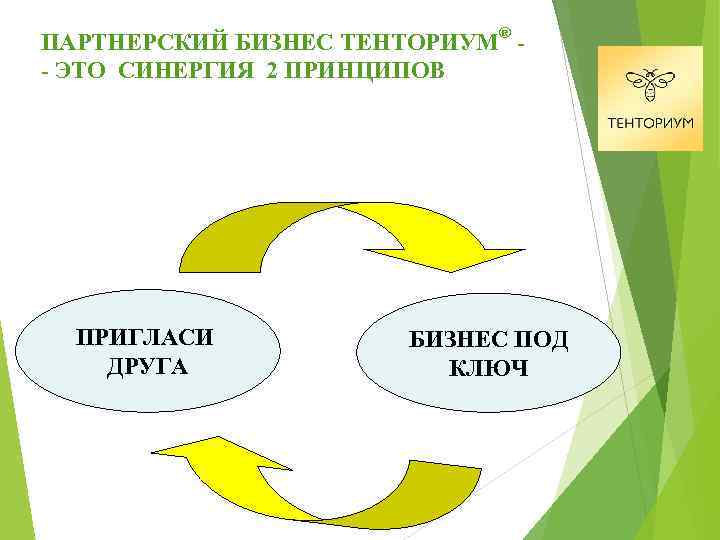 ПАРТНЕРСКИЙ БИЗНЕС ТЕНТОРИУМ® -
- ЭТО СИНЕРГИЯ 2 ПРИНЦИПОВ

ТЕНТОРИУМ

ПРИГЛАСИ ДРУГА

БИЗНЕС ПОД КЛЮЧ